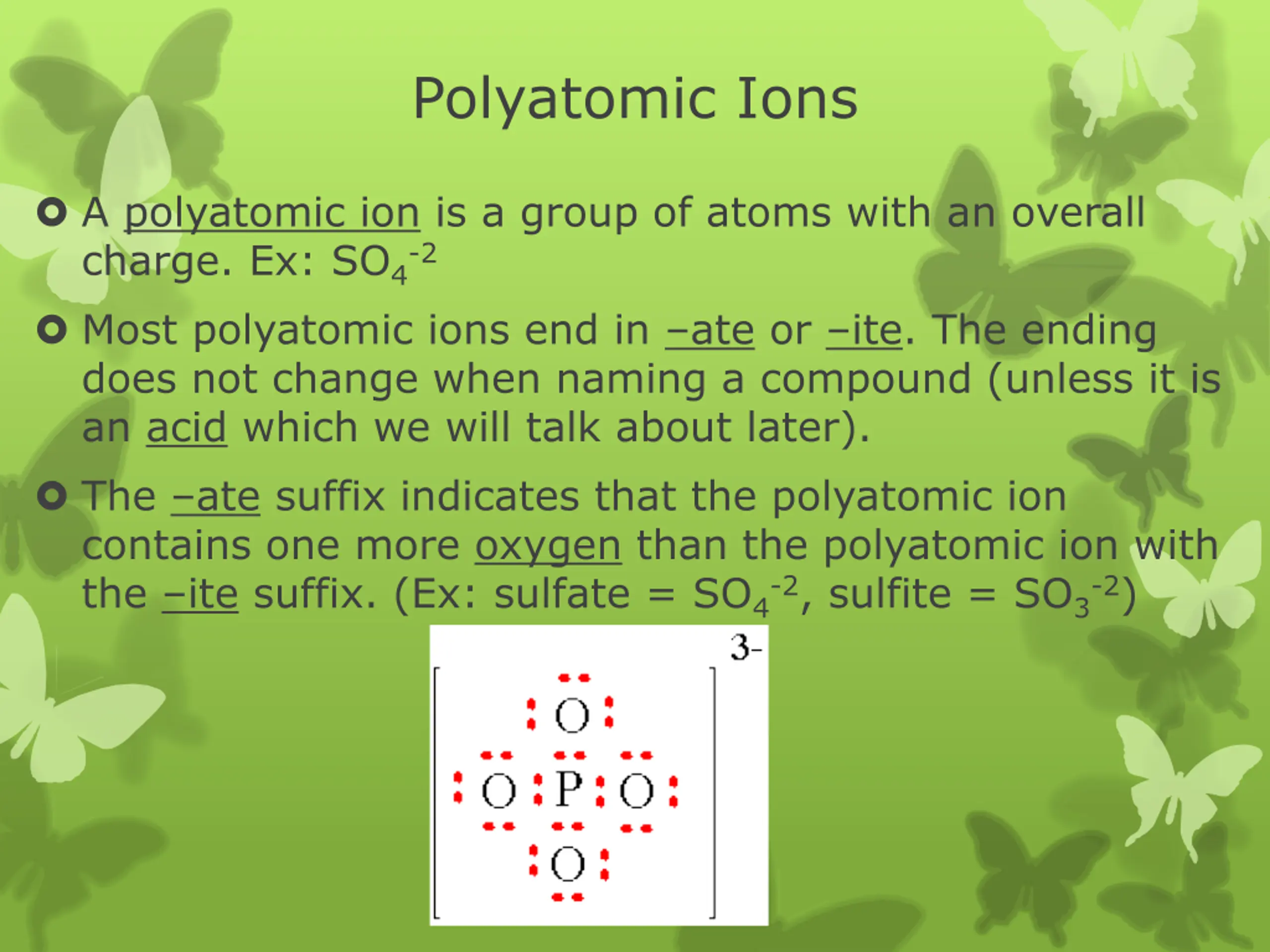 Polyatomic Ions

A polyatomic ion is a group of atoms with an overall charge. Ex: $SO_4^{-2}$

Most polyatomic ions end in –ate or –ite. The ending does not change when naming a compound (unless it is an acid which we will talk about later).

The –ate suffix indicates that the polyatomic ion contains one more oxygen than the polyatomic ion with the –ite suffix. (Ex: sulfate = $SO_4^{-2}$, sulfite = $SO_3^{-2}$)

3-
O
O P O
O